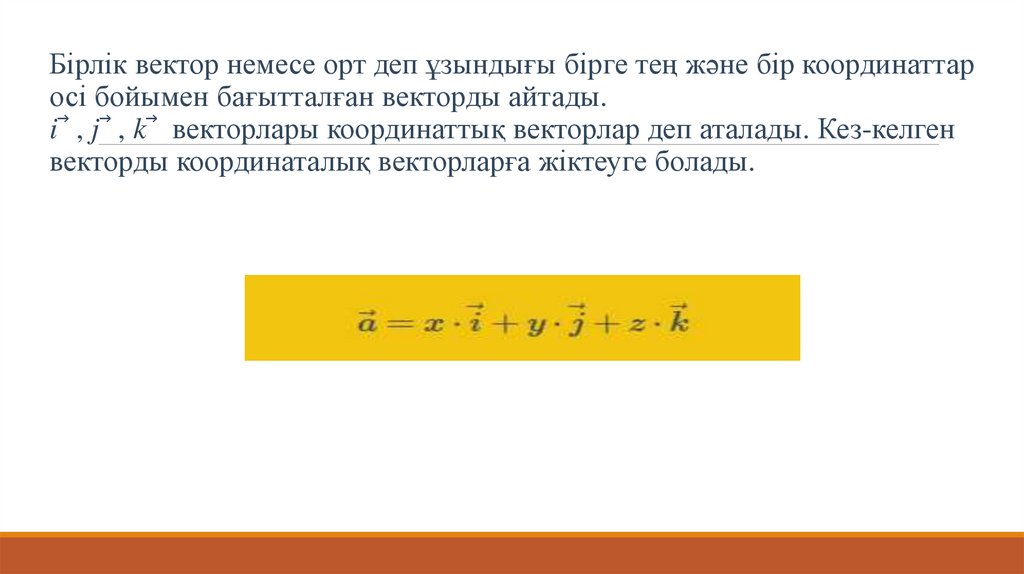 Бірлік вектор немесе орт деп ұзындығы бірге тең және бір координаттар осі бойымен бағытталған векторды айтады.
$\vec{i}$ , $\vec{j}$ , $\vec{k}$ векторлары координаттық векторлар деп аталады. Кез-келген векторды координаталық векторларға жіктеуге болады.

$\vec{a} = x \cdot \vec{i} + y \cdot \vec{j} + z \cdot \vec{k}$